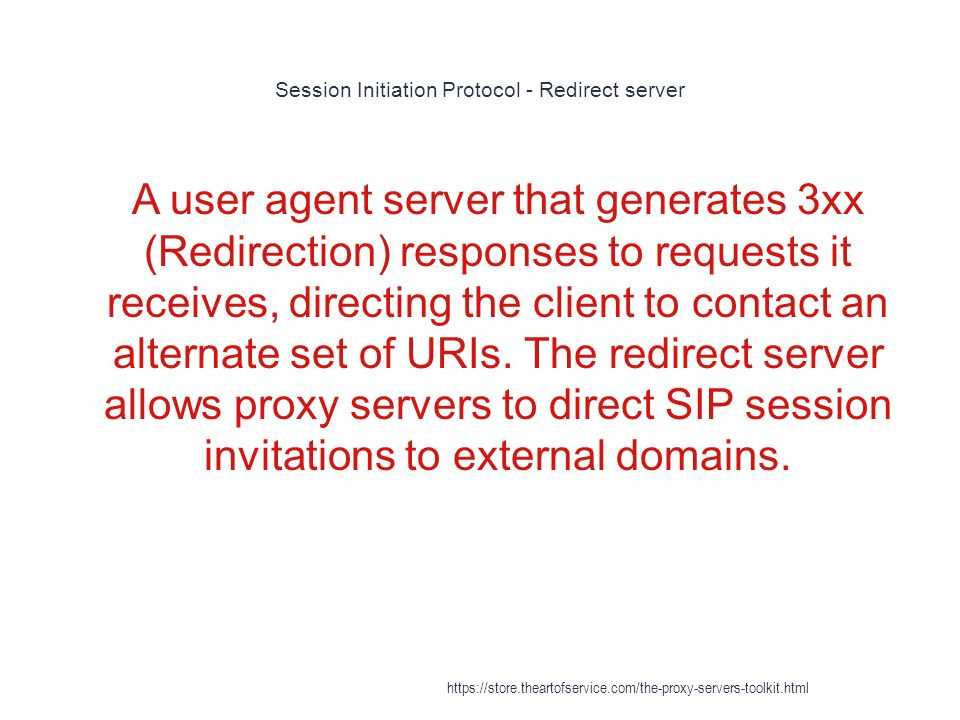 Session Initiation Protocol - Redirect server

A user agent server that generates 3xx (Redirection) responses to requests it receives, directing the client to contact an alternate set of URIs. The redirect server allows proxy servers to direct SIP session invitations to external domains.

https://store.theartofservice.com/the-proxy-servers-toolkit.html